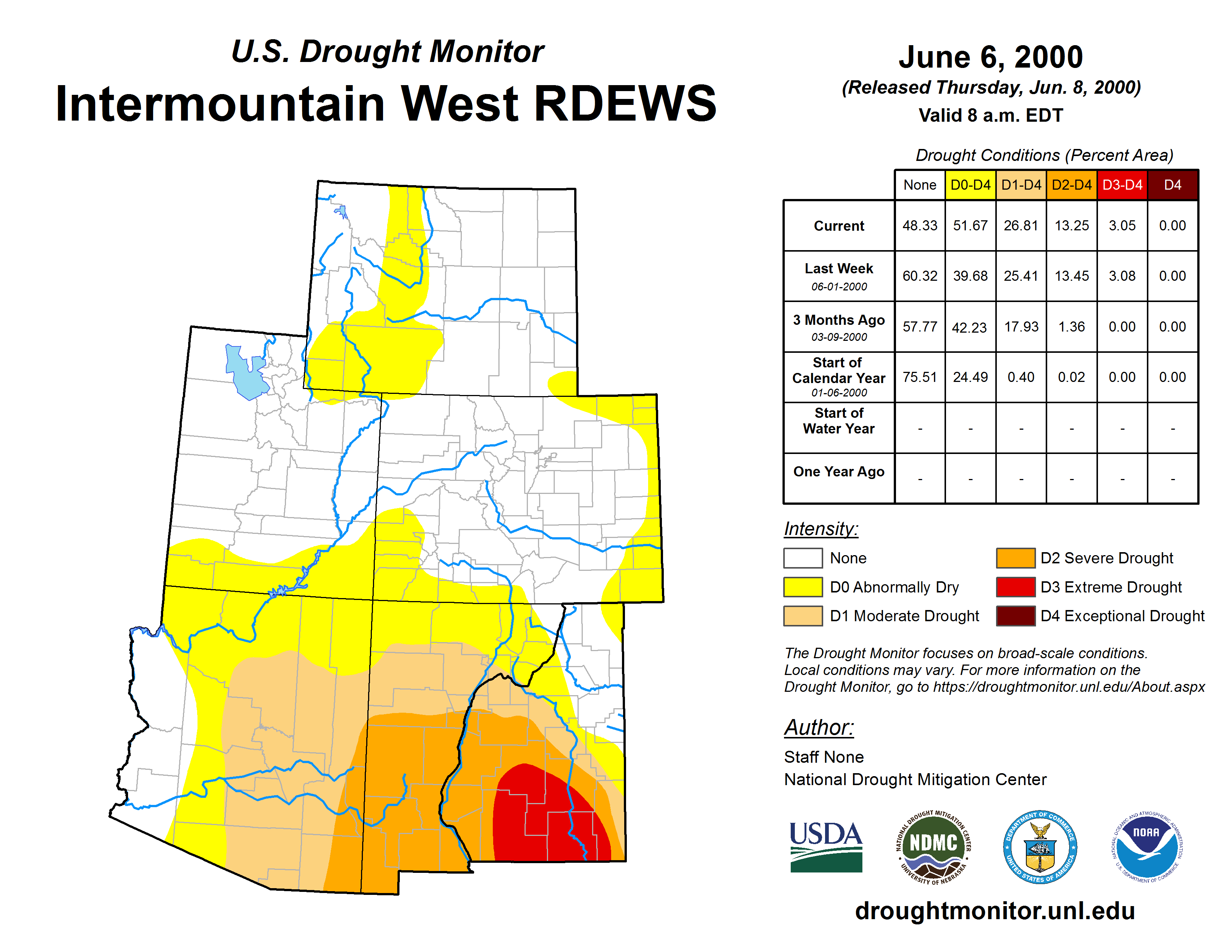 U.S. Drought Monitor
Intermountain West RDEWS

June 6, 2000
(Released Thursday, Jun. 8, 2000)
Valid 8 a.m. EDT

Drought Conditions (Percent Area)

| | None | D0-D4 | D1-D4 | D2-D4 | D3-D4 | D4 |
|---|---|---|---|---|---|---|
| Current | 48.33 | 51.67 | 26.81 | 13.25 | 3.05 | 0.00 |
| Last Week 06-01-2000 | 60.32 | 39.68 | 25.41 | 13.45 | 3.08 | 0.00 |
| 3 Months Ago 03-09-2000 | 57.77 | 42.23 | 17.93 | 1.36 | 0.00 | 0.00 |
| Start of Calendar Year 01-06-2000 | 75.51 | 24.49 | 0.40 | 0.02 | 0.00 | 0.00 |
| Start of Water Year | - | - | - | - | - | - |
| One Year Ago | - | - | - | - | - | - |

Intensity:
None
D0 Abnormally Dry
D1 Moderate Drought
D2 Severe Drought
D3 Extreme Drought
D4 Exceptional Drought

The Drought Monitor focuses on broad-scale conditions. Local conditions may vary. For more information on the Drought Monitor, go to https://droughtmonitor.unl.edu/About.aspx

Author:
Staff None
National Drought Mitigation Center

USDA
NATIONAL DROUGHT MITIGATION CENTER NDMC UNIVERSITY OF NEBRASKA
DEPARTMENT OF COMMERCE UNITED STATES OF AMERICA
NATIONAL OCEANIC AND ATMOSPHERIC ADMINISTRATION NOAA U.S. DEPARTMENT OF COMMERCE

droughtmonitor.unl.edu